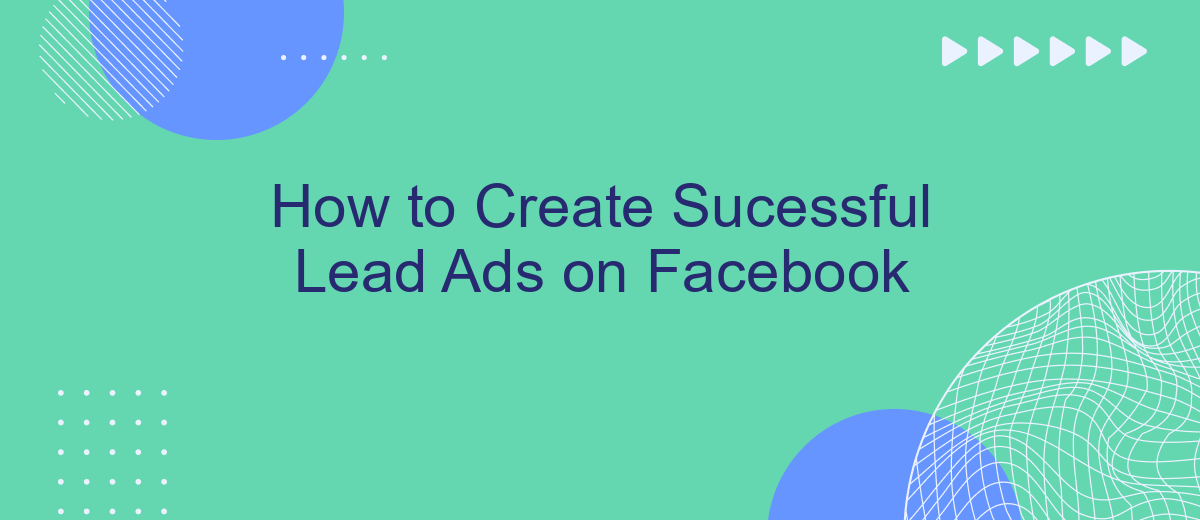 How to Create Sucessful Lead Ads on Facebook